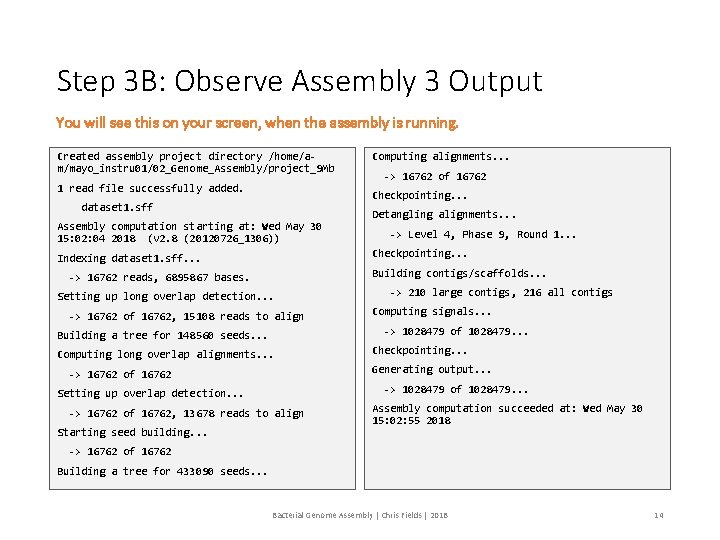 Step 3B: Observe Assembly 3 Output

You will see this on your screen, when the assembly is running.

Created assembly project directory /home/a-m/mayo_instru01/02_Genome_Assembly/project_9Mb

1 read file successfully added.

dataset1.sff

Assembly computation starting at: Wed May 30 15:02:04 2018 (v2.8 (20120726_1306))

Indexing dataset1.sff...

-> 16762 reads, 6895867 bases.

Setting up long overlap detection...

-> 16762 of 16762, 15108 reads to align

Building a tree for 148560 seeds...

Computing long overlap alignments...

-> 16762 of 16762

Setting up overlap detection...

-> 16762 of 16762, 13678 reads to align

Starting seed building...

-> 16762 of 16762

Building a tree for 433090 seeds...

Computing alignments...

-> 16762 of 16762

Checkpointing...

Detangling alignments...

-> Level 4, Phase 9, Round 1...

Checkpointing...

Building contigs/scaffolds...

-> 210 large contigs, 216 all contigs

Computing signals...

-> 1028479 of 1028479...

Checkpointing...

Generating output...

-> 1028479 of 1028479...

Assembly computation succeeded at: Wed May 30 15:02:55 2018

Bacterial Genome Assembly | Chris Fields | 2018

14